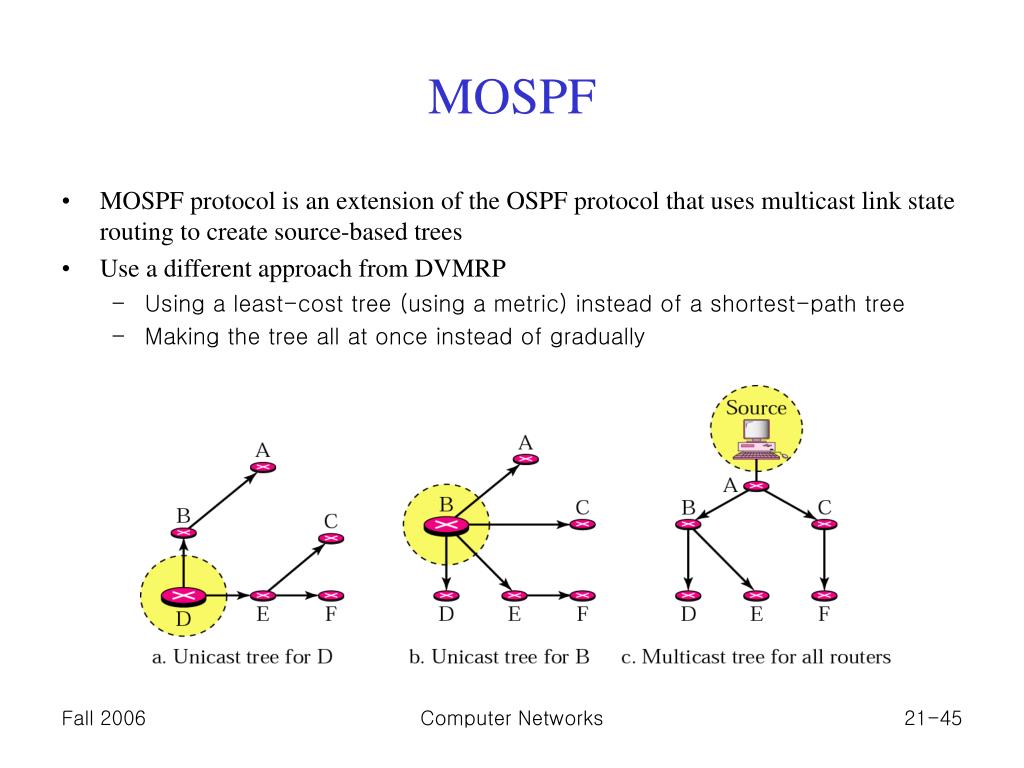 MOSPF

• MOSPF protocol is an extension of the OSPF protocol that uses multicast link state routing to create source-based trees
• Use a different approach from DVMRP
– Using a least-cost tree (using a metric) instead of a shortest-path tree
– Making the tree all at once instead of gradually

A
B
C
D
E
F
a. Unicast tree for D

A
B
C
D
E
F
b. Unicast tree for B

Source
A
B
C
D
E
F
c. Multicast tree for all routers

Fall 2006
Computer Networks
21-45